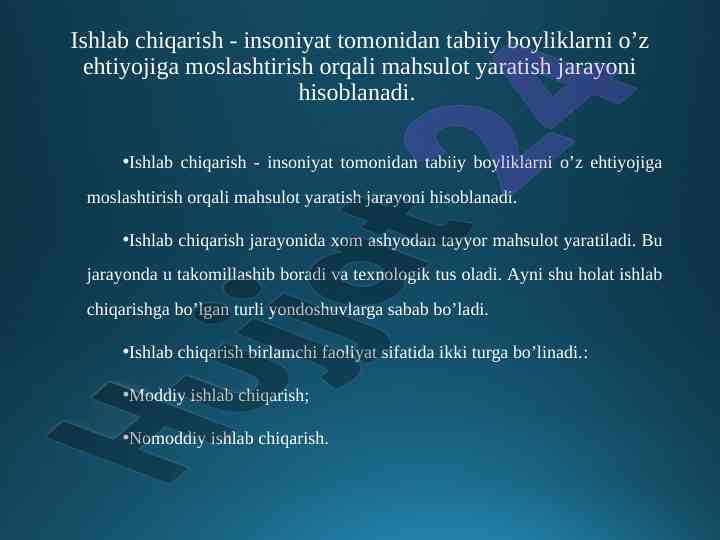 Ishlab chiqarish - insoniyat tomonidan tabiiy boyliklarni o’z ehtiyojiga moslashtirish orqali mahsulot yaratish jarayoni hisoblanadi.

•Ishlab chiqarish - insoniyat tomonidan tabiiy boyliklarni o’z ehtiyojiga moslashtirish orqali mahsulot yaratish jarayoni hisoblanadi.

•Ishlab chiqarish jarayonida xom ashyodan tayyor mahsulot yaratiladi. Bu jarayonda u takomillashib boradi va texnologik tus oladi. Ayni shu holat ishlab chiqarishga bo’lgan turli yondoshuvlarga sabab bo’ladi.

•Ishlab chiqarish birlamchi faoliyat sifatida ikki turga bo’linadi.:

•Moddiy ishlab chiqarish;

•Nomoddiy ishlab chiqarish.

Hujjat24